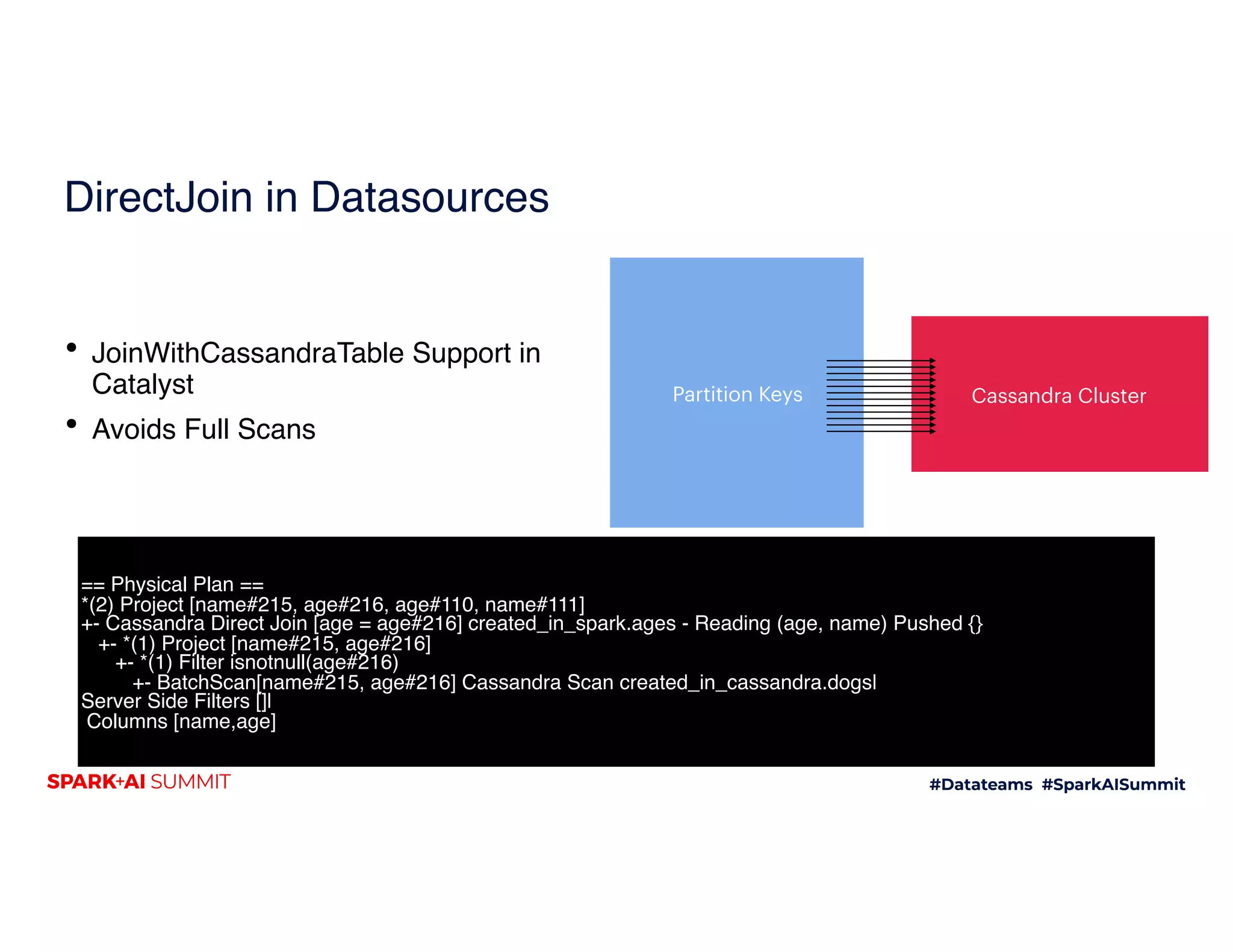 DirectJoin in Datasources

• JoinWithCassandraTable Support in Catalyst
• Avoids Full Scans

Partition Keys

Cassandra Cluster

== Physical Plan ==
*(2) Project [name#215, age#216, age#110, name#111]
+- Cassandra Direct Join [age = age#216] created_in_spark.ages - Reading (age, name) Pushed {}
   +- *(1) Project [name#215, age#216]
      +- *(1) Filter isnotnull(age#216)
         +- BatchScan[name#215, age#216] Cassandra Scan created_in_cassandra.dogsl
Server Side Filters []l
 Columns [name,age]

SPARK+AI SUMMIT

#Datateams #SparkAISummit